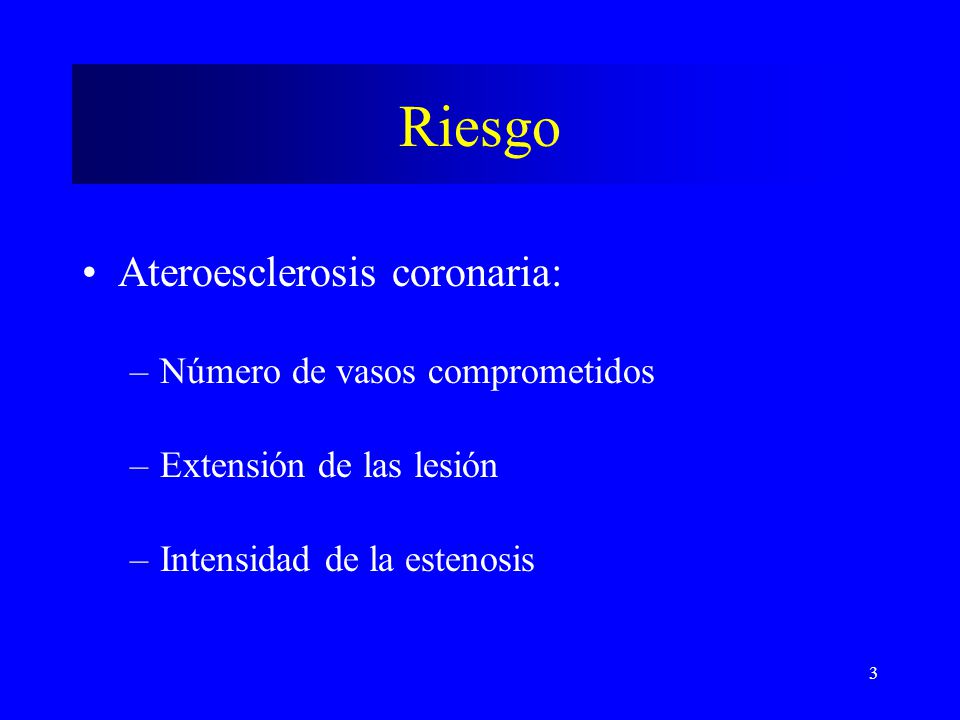 Riesgo

• Ateroesclerosis coronaria:

– Número de vasos comprometidos

– Extensión de las lesión

– Intensidad de la estenosis

3